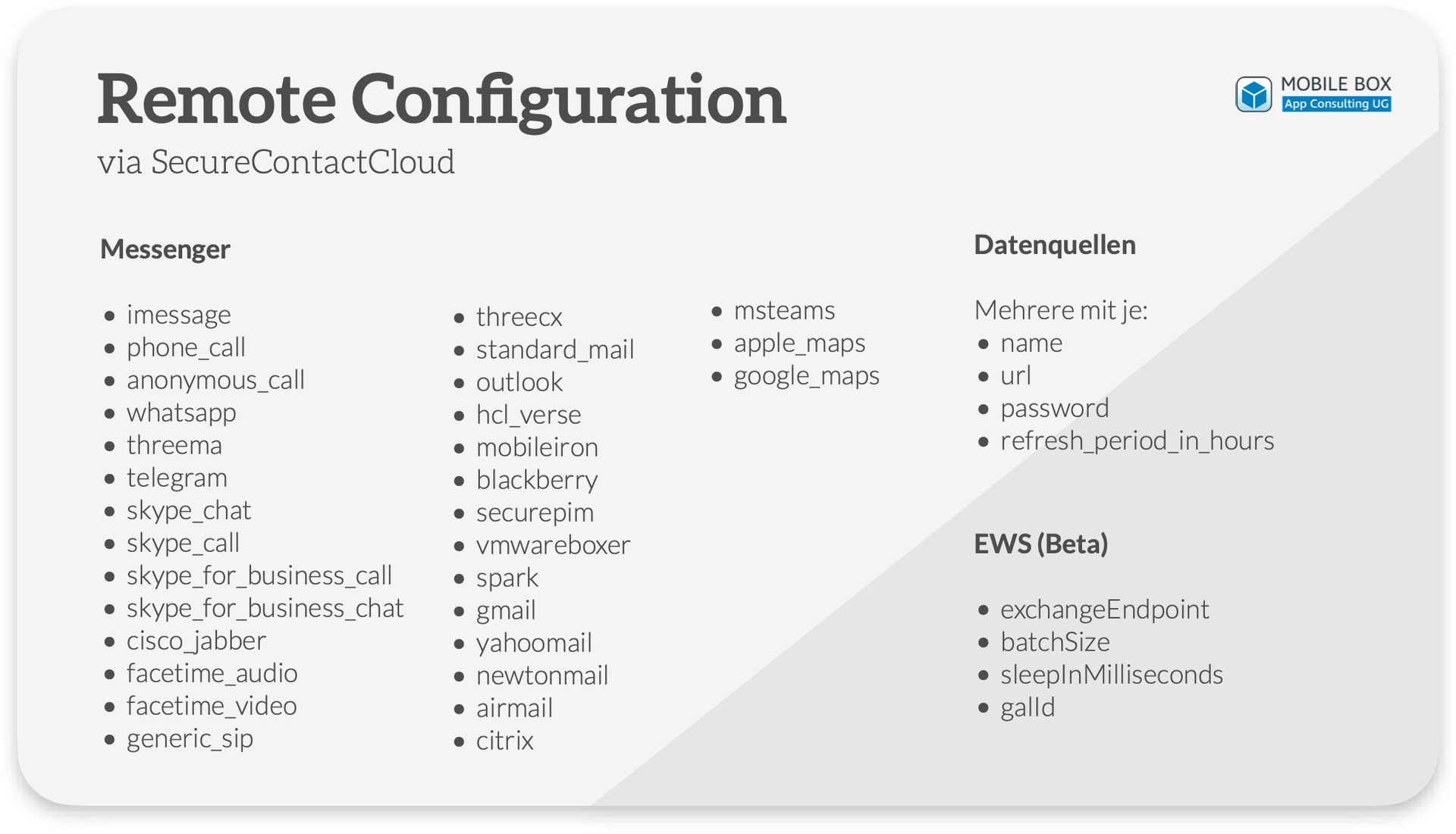 Remote Configuration
via SecureContactCloud

MOBILE BOX
App Consulting UG

Messenger

- imessage
- phone_call
- anonymous_call
- whatsapp
- threema
- telegram
- skype_chat
- skype_call
- skype_for_business_call
- skype_for_business_chat
- cisco_jabber
- facetime_audio
- facetime_video
- generic_sip

- threecx
- standard_mail
- outlook
- hcl_verse
- mobileiron
- blackberry
- securepim
- vmwareboxer
- spark
- gmail
- yahoomail
- newtonmail
- airmail
- citrix

- msteams
- apple_maps
- google_maps

Datenquellen

Mehrere mit je:
- name
- url
- password
- refresh_period_in_hours

EWS (Beta)

- exchangeEndpoint
- batchSize
- sleepInMilliseconds
- galId